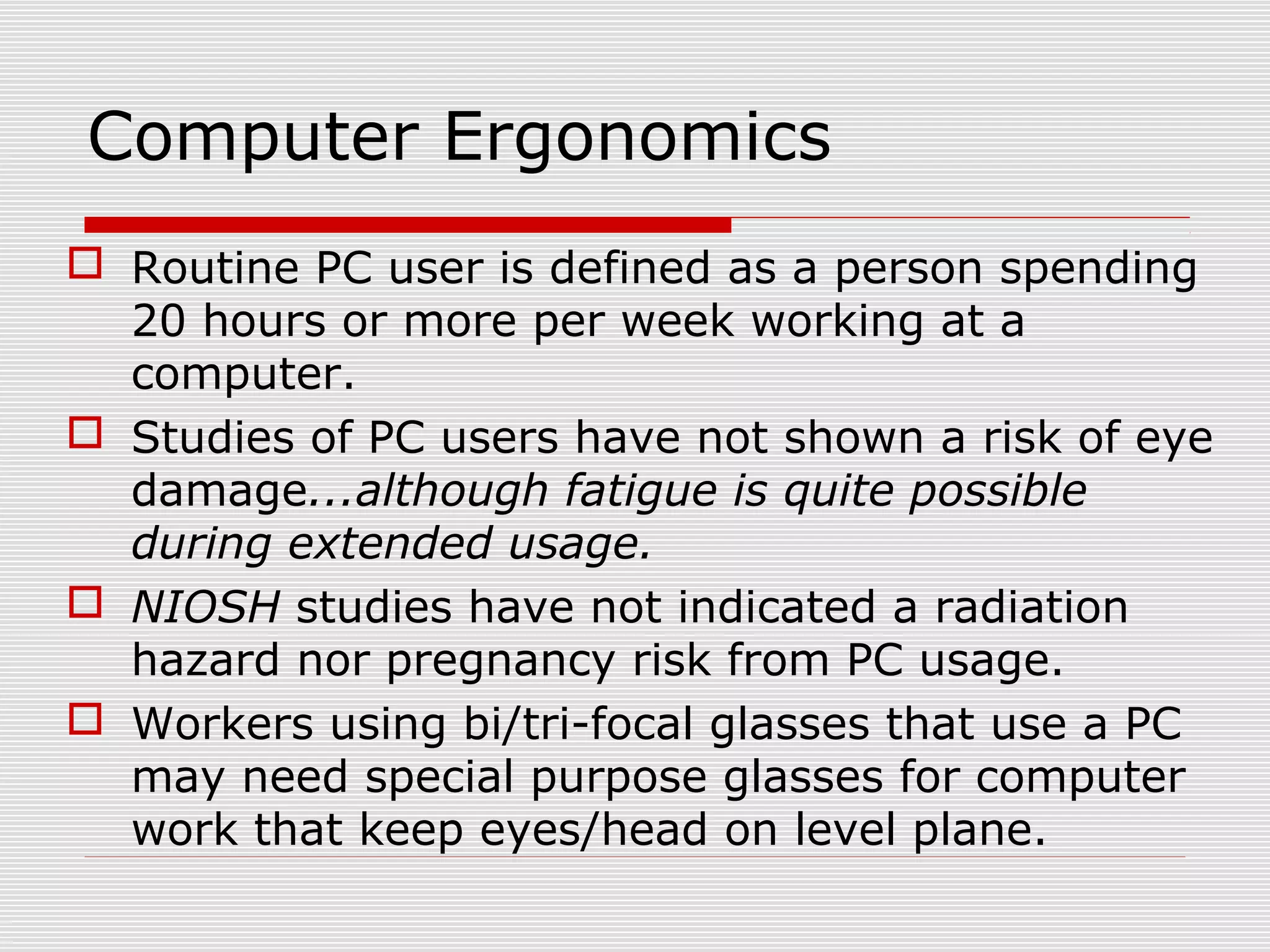 Computer Ergonomics

Routine PC user is defined as a person spending 20 hours or more per week working at a computer.

Studies of PC users have not shown a risk of eye damage...although fatigue is quite possible during extended usage.

NIOSH studies have not indicated a radiation hazard nor pregnancy risk from PC usage.

Workers using bi/tri-focal glasses that use a PC may need special purpose glasses for computer work that keep eyes/head on level plane.